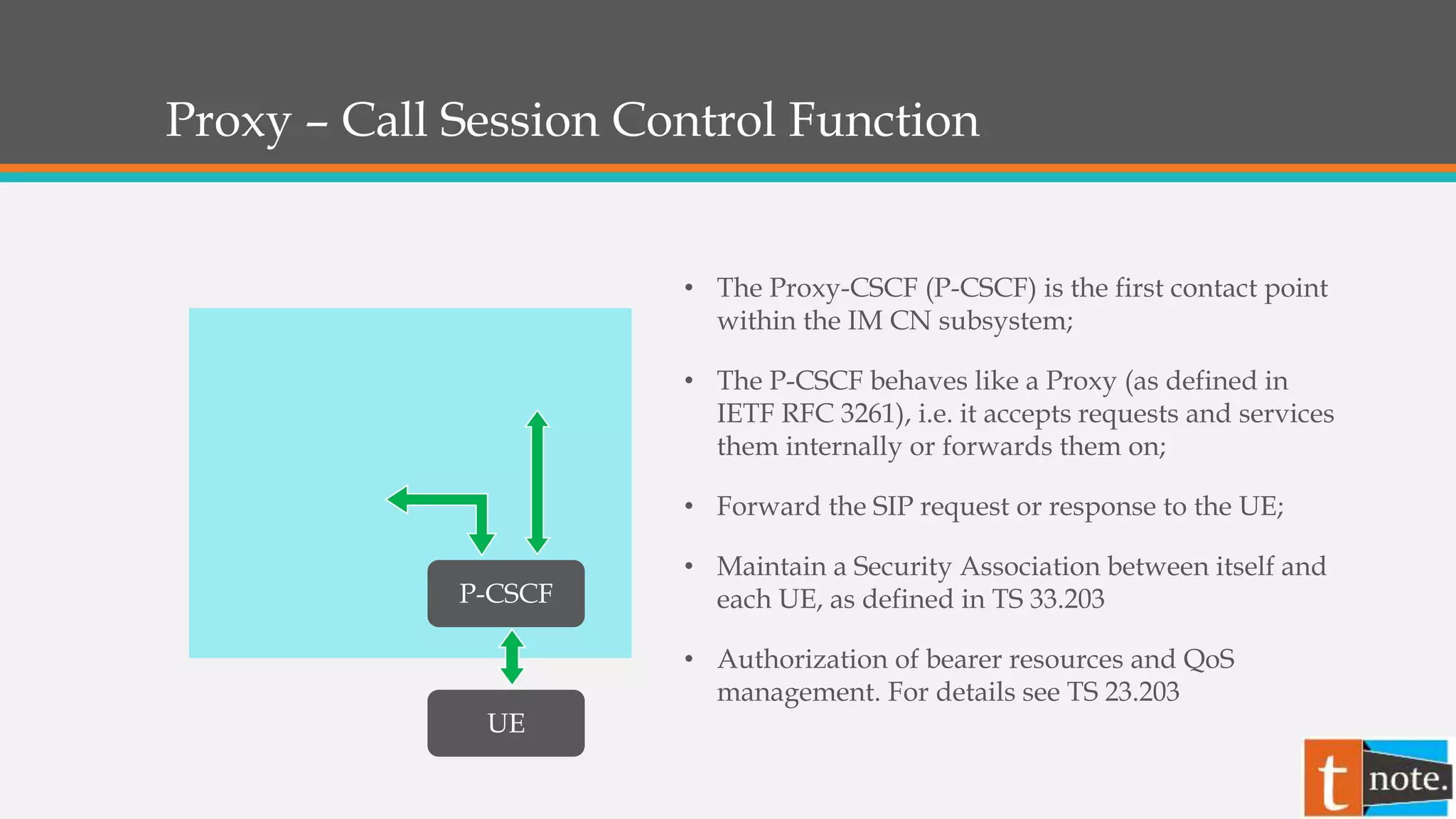 Proxy – Call Session Control Function

P-CSCF

UE

• The Proxy-CSCF (P-CSCF) is the first contact point within the IM CN subsystem;

• The P-CSCF behaves like a Proxy (as defined in IETF RFC 3261), i.e. it accepts requests and services them internally or forwards them on;

• Forward the SIP request or response to the UE;

• Maintain a Security Association between itself and each UE, as defined in TS 33.203

• Authorization of bearer resources and QoS management. For details see TS 23.203

t note.